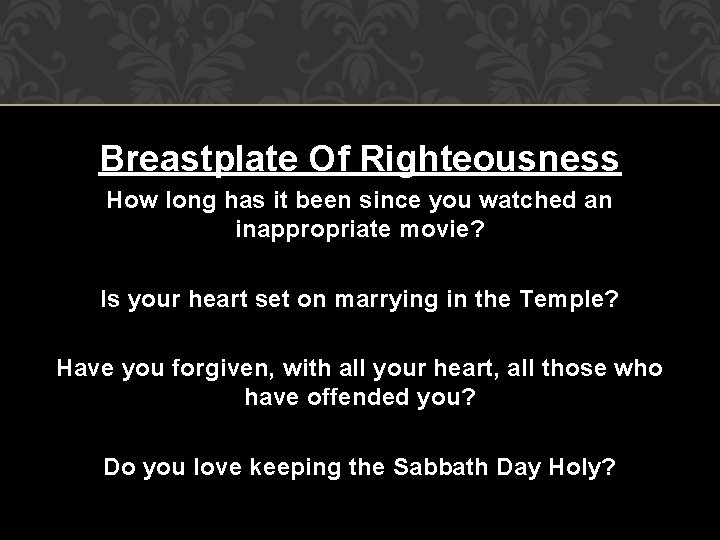 Breastplate Of Righteousness

How long has it been since you watched an inappropriate movie?

Is your heart set on marrying in the Temple?

Have you forgiven, with all your heart, all those who have offended you?

Do you love keeping the Sabbath Day Holy?